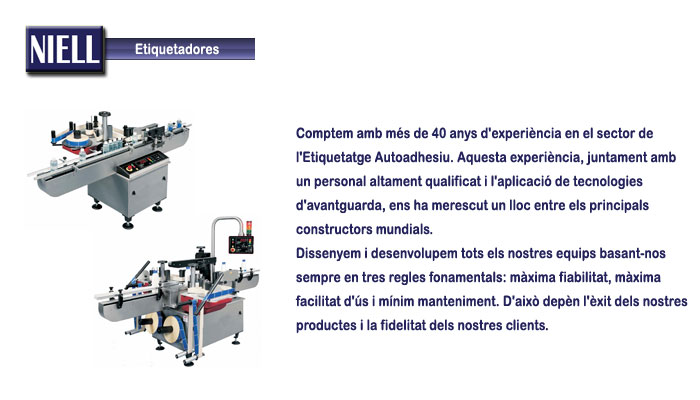 NIELL

Etiquetadores

Comptem amb més de 40 anys d'experiència en el sector de l'Etiquetatge Autoadhesiu. Aquesta experiència, juntament amb un personal altament qualificat i l'aplicació de tecnologies d'avantguarda, ens ha merescut un lloc entre els principals constructors mundials.
Dissenyem i desenvolupem tots els nostres equips basant-nos sempre en tres regles fonamentals: màxima fiabilitat, màxima facilitat d'ús i mínim manteniment. D'això depèn l'èxit dels nostres productes i la fidelitat dels nostres clients.